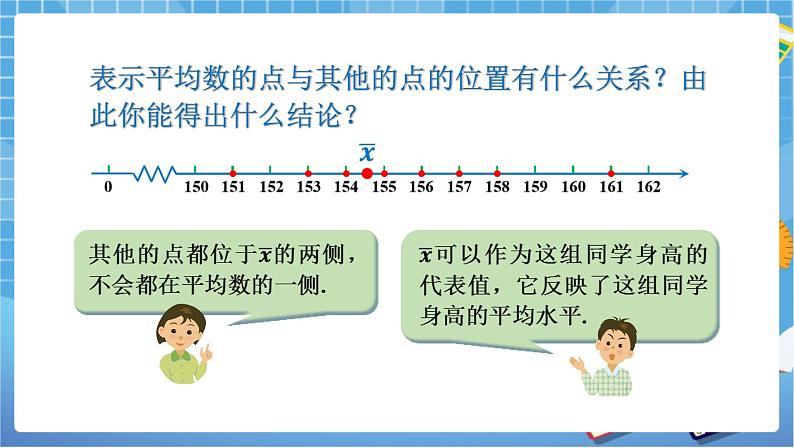 表示平均数的点与其他的点的位置有什么关系？由此你能得出什么结论？

$\overline{x}$

0 150 151 152 153 154 155 156 157 158 159 160 161 162

其他的点都位于$\overline{x}$的两侧，不会都在平均数的一侧.

$\overline{x}$可以作为这组同学身高的代表值，它反映了这组同学身高的平均水平.